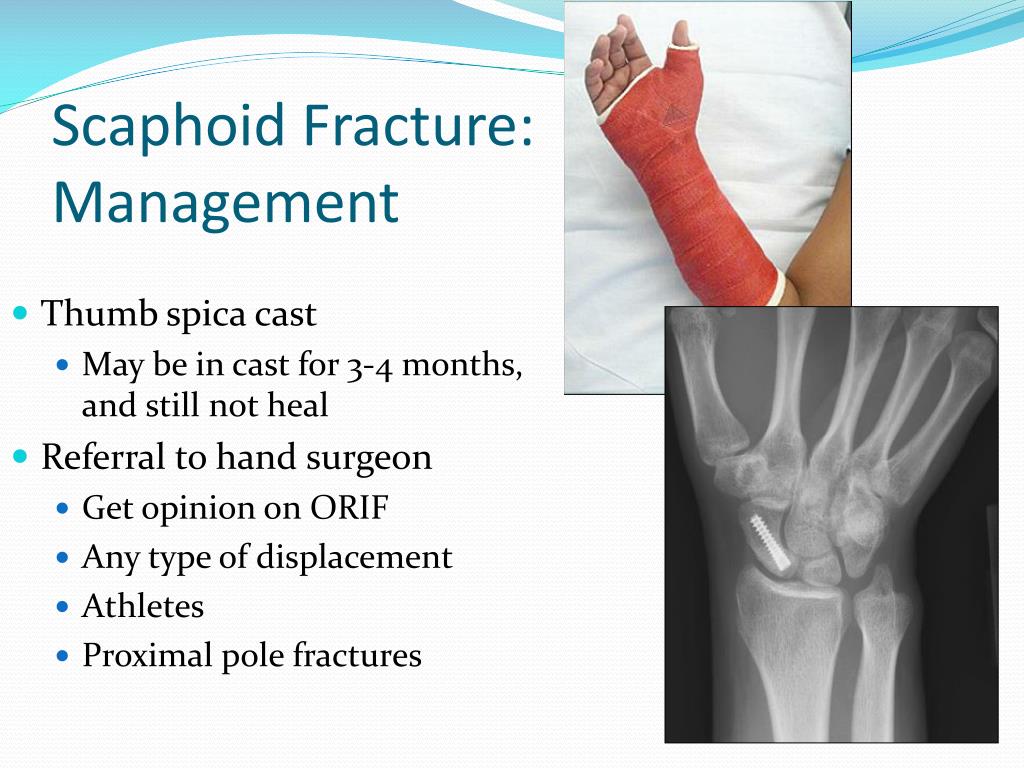 Scaphoid Fracture: Management

Thumb spica cast

May be in cast for 3-4 months, and still not heal

Referral to hand surgeon

Get opinion on ORIF

Any type of displacement

Athletes

Proximal pole fractures